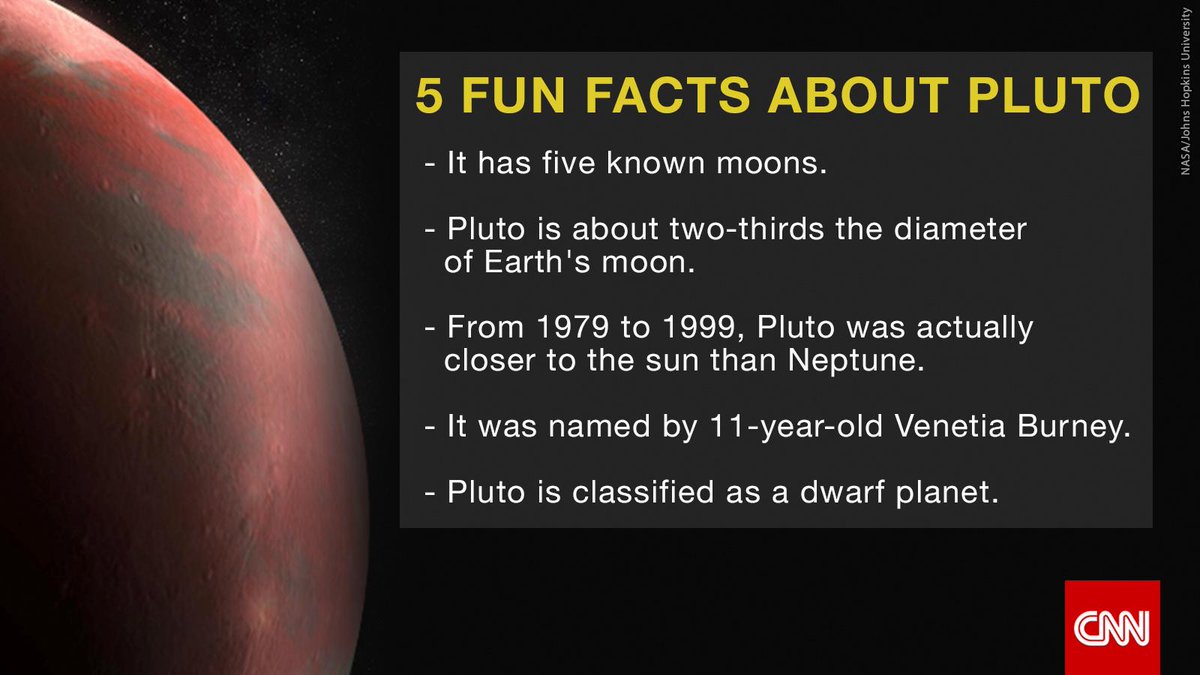 5 FUN FACTS ABOUT PLUTO

- It has five known moons.

- Pluto is about two-thirds the diameter of Earth's moon.

- From 1979 to 1999, Pluto was actually closer to the sun than Neptune.

- It was named by 11-year-old Venetia Burney.

- Pluto is classified as a dwarf planet.

NASA/Johns Hopkins University

CNN